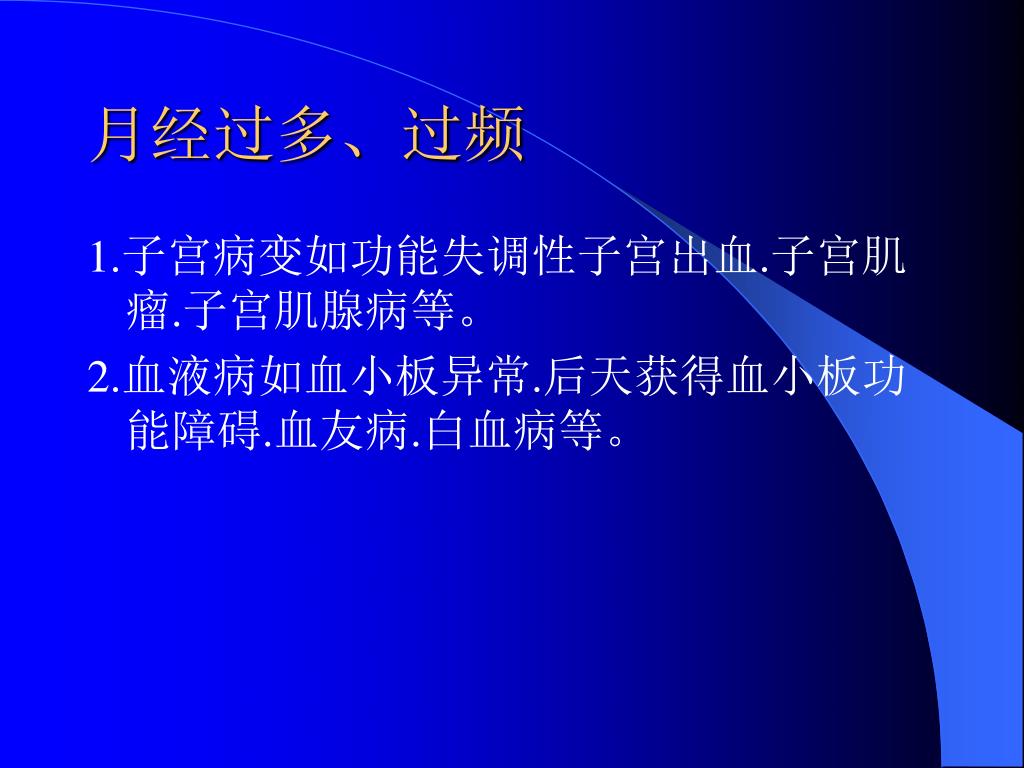 月经过多、过频

1.子宫病变如功能失调性子宫出血.子宫肌瘤.子宫肌腺病等。

2.血液病如血小板异常.后天获得血小板功能障碍.血友病.白血病等。